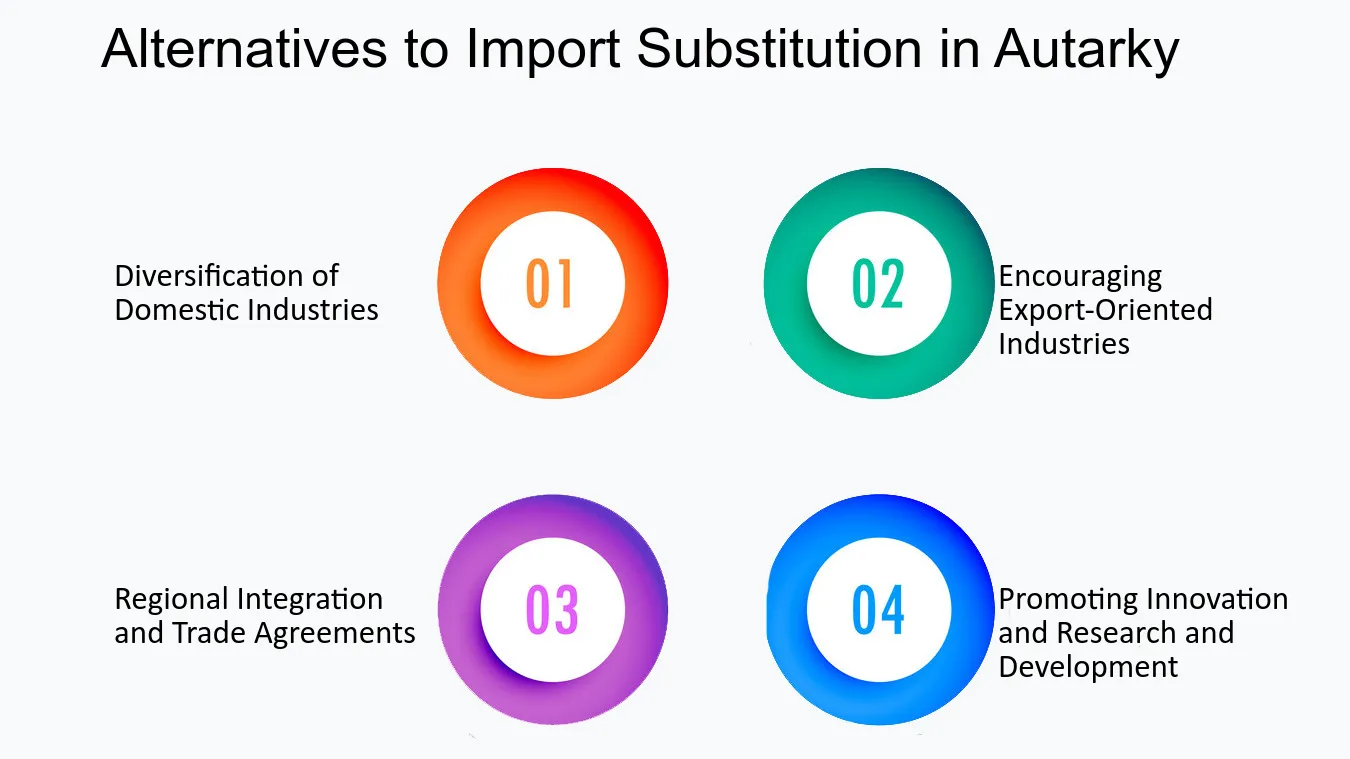 Alternatives to Import Substitution in Autarky

Diversification of Domestic Industries

01

02

Encouraging Export-Oriented Industries

Regional Integration and Trade Agreements

03

04

Promoting Innovation and Research and Development